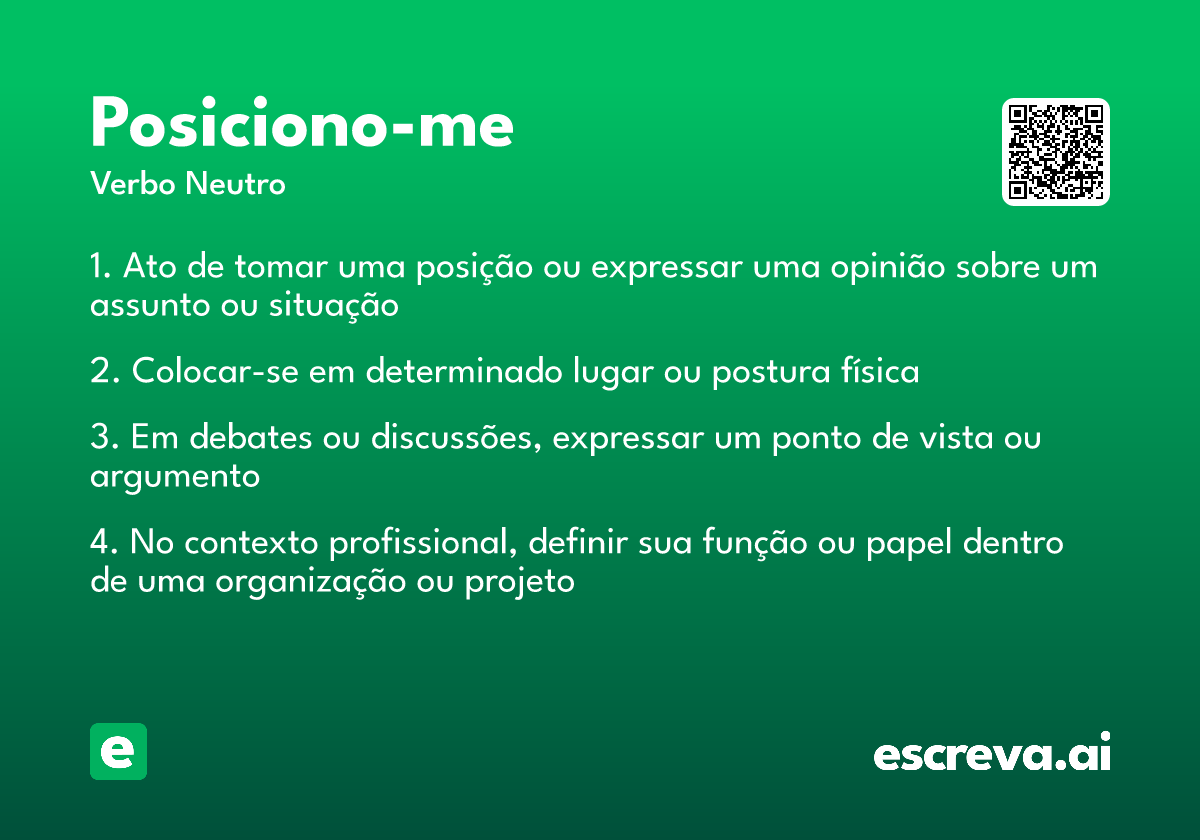 Posiciono-me

Verbo Neutro

1. Ato de tomar uma posição ou expressar uma opinião sobre um assunto ou situação

2. Colocar-se em determinado lugar ou postura física

3. Em debates ou discussões, expressar um ponto de vista ou argumento

4. No contexto profissional, definir sua função ou papel dentro de uma organização ou projeto

e

escreva.ai